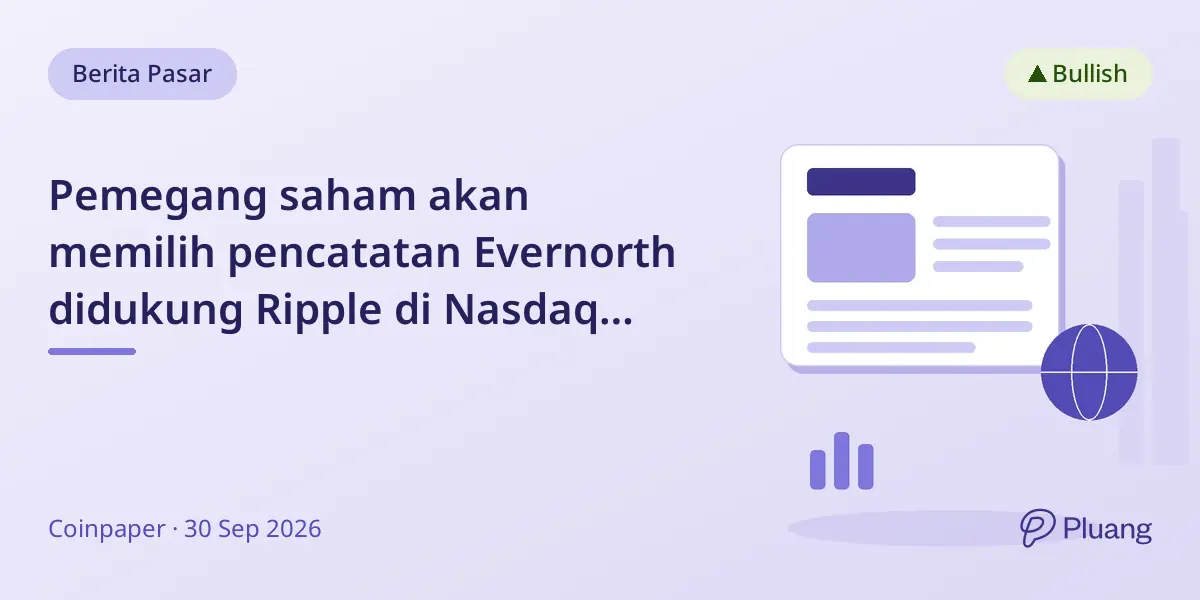 Berita Pasar

▲ Bullish

Pemegang saham akan memilih pencatatan Evernorth didukung Ripple di Nasdaq...

Coinpaper · 30 Sep 2026

Pluang